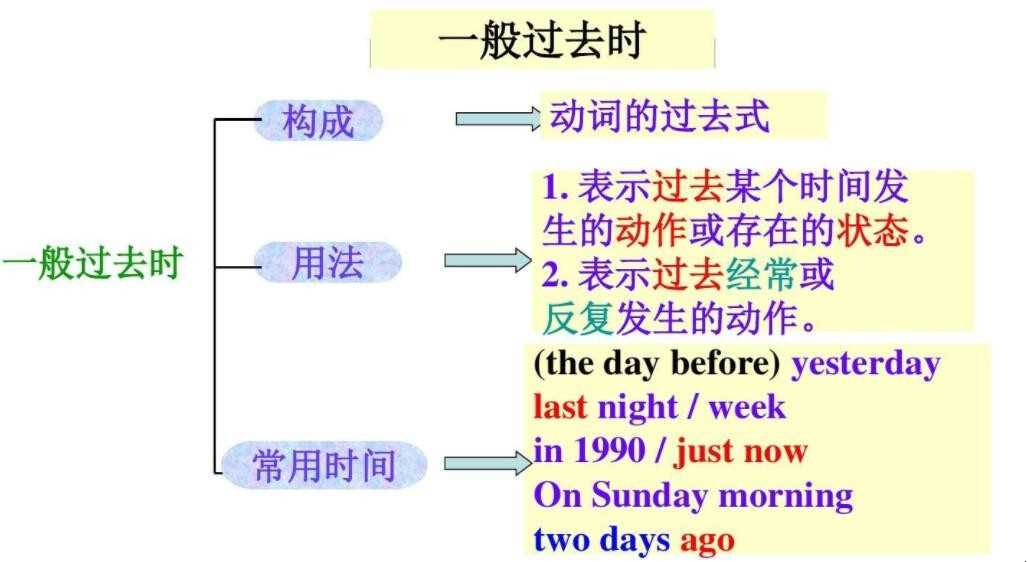 一般过去时

一般过去时

构成

动词的过去式

用法

1. 表示过去某个时间发生的动作或存在的状态。
2. 表示过去经常或反复发生的动作。

常用时间

(the day before) yesterday
last night / week
in 1990 / just now
On Sunday morning
two days ago